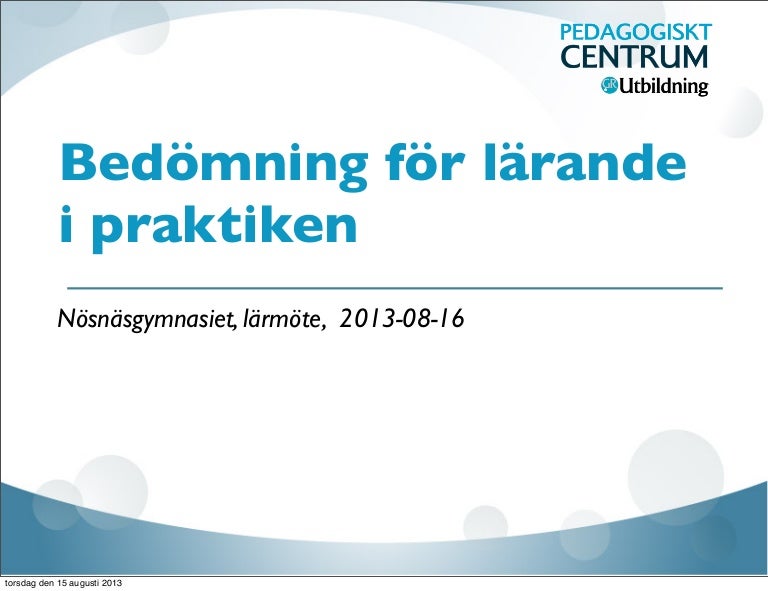 PEDAGOGISKT
CENTRUM
GR Utbildning

Bedömning för lärande i praktiken

Nösnäsgymnasiet, lärmöte, 2013-08-16

torsdag den 15 augusti 2013